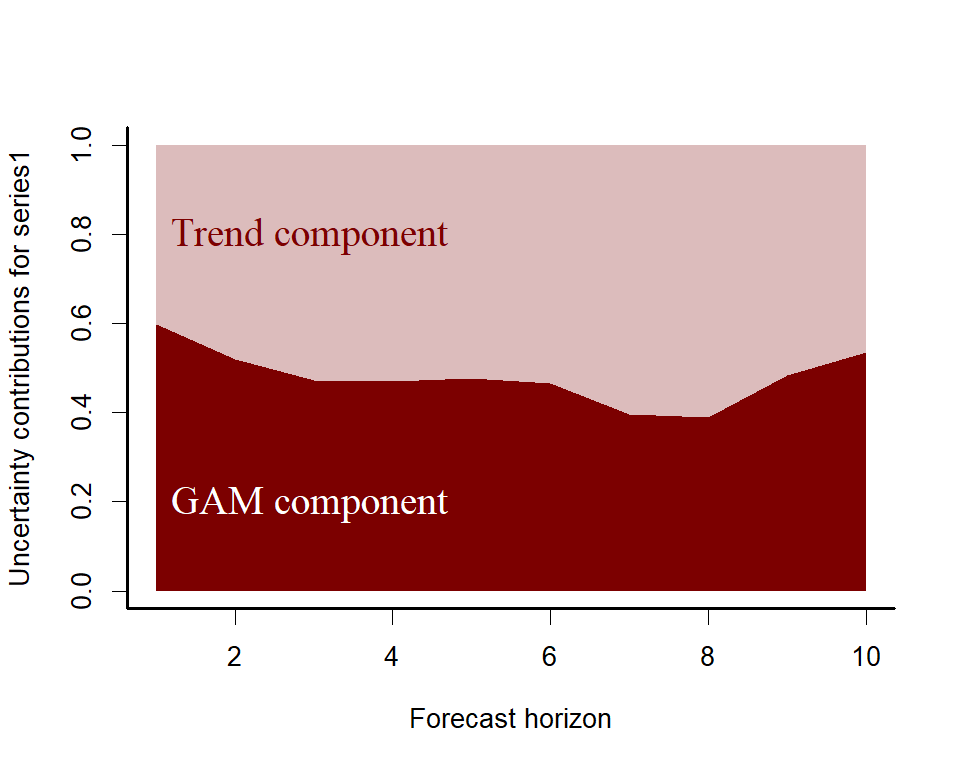 Uncertainty contributions for series1

1.0
0.8
0.6
0.4
0.2
0.0

Trend component

GAM component

2
4
6
8
10

Forecast horizon